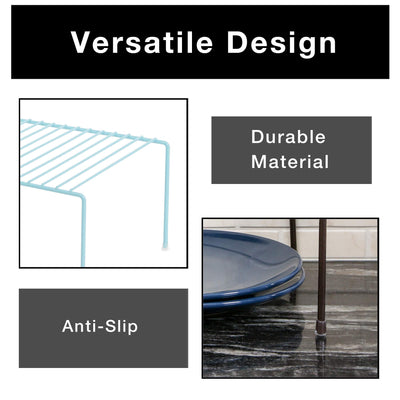 Versatile Design

Durable Material

Anti-Slip